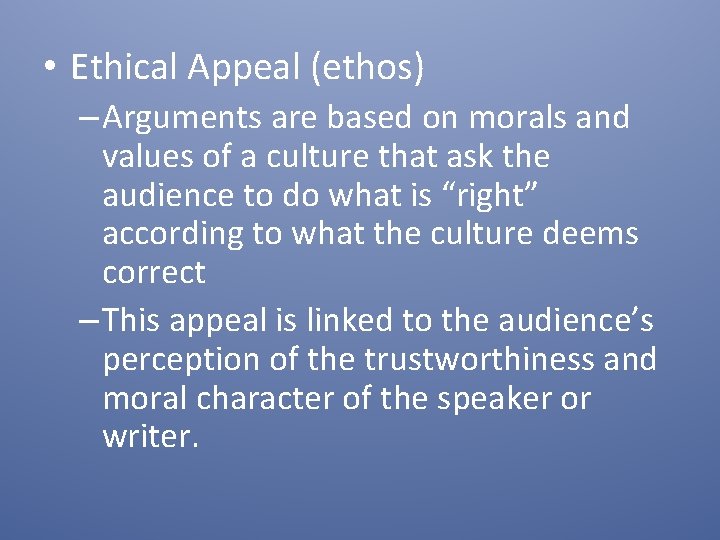 • Ethical Appeal (ethos)

– Arguments are based on morals and values of a culture that ask the audience to do what is “right” according to what the culture deems correct

– This appeal is linked to the audience’s perception of the trustworthiness and moral character of the speaker or writer.